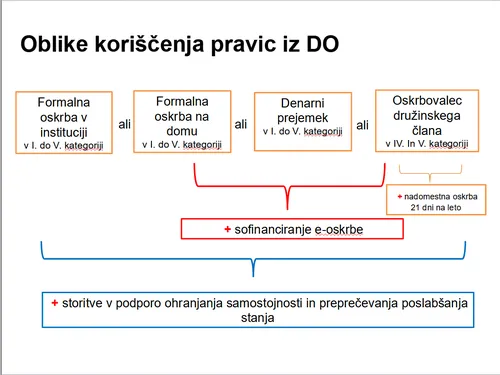 Oblike koriščenja pravic iz DO

Formalna oskrba v instituciji
v I. do V. kategoriji

ali

Formalna oskrba na domu
v I. do V. kategoriji

ali

Denarni prejemek
v I. do V. kategoriji

ali

Oskrbovalec družinskega člana
v IV. In V. kategoriji

+ nadomestna oskrba 21 dni na leto

+ sofinanciranje e-oskrbe

+ storitve v podporo ohranjanja samostojnosti in preprečevanja poslabšanja stanja